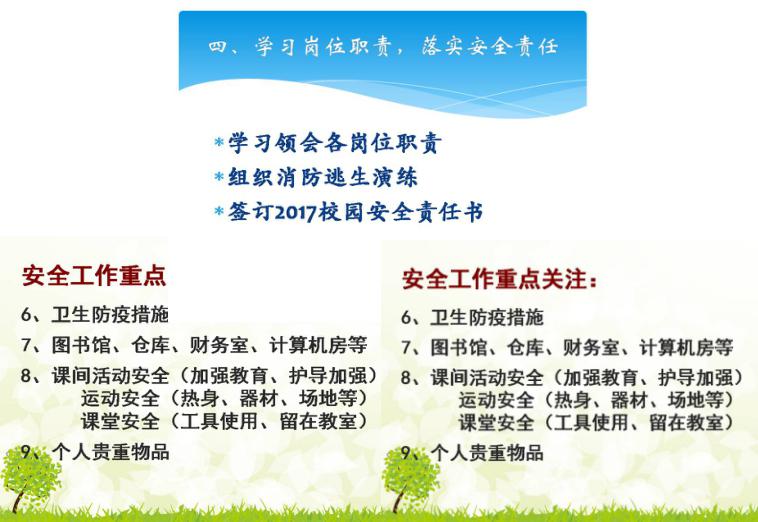 四、学习岗位职责，落实安全责任

*学习领会各岗位职责
*组织消防逃生演练
*签订2017校园安全责任书

安全工作重点

6、卫生防疫措施
7、图书馆、仓库、财务室、计算机房等
8、课间活动安全（加强教育、护导加强）
运动安全（热身、器材、场地等）
课堂安全（工具使用、留在教室）
9、个人贵重物品

安全工作重点关注：

6、卫生防疫措施
7、图书馆、仓库、财务室、计算机房等
8、课间活动安全（加强教育、护导加强）
运动安全（热身、器材、场地等）
课堂安全（工具使用、留在教室）
9、个人贵重物品